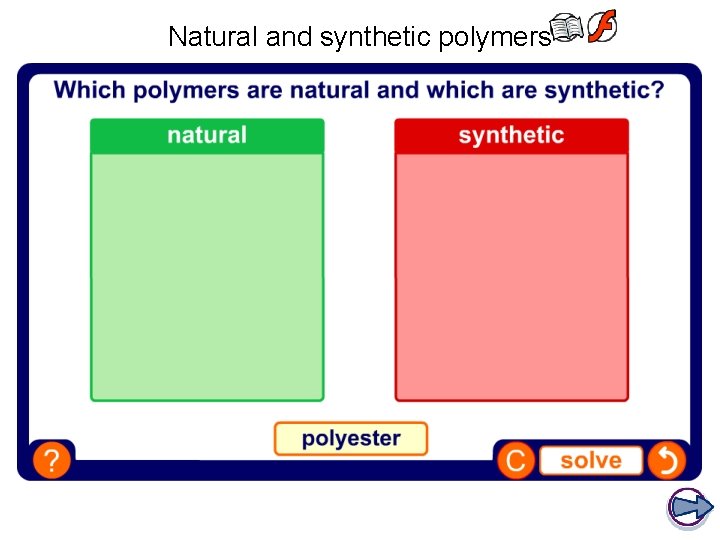 Natural and synthetic polymers

Which polymers are natural and which are synthetic?

natural

synthetic

polyester

?

C

solve